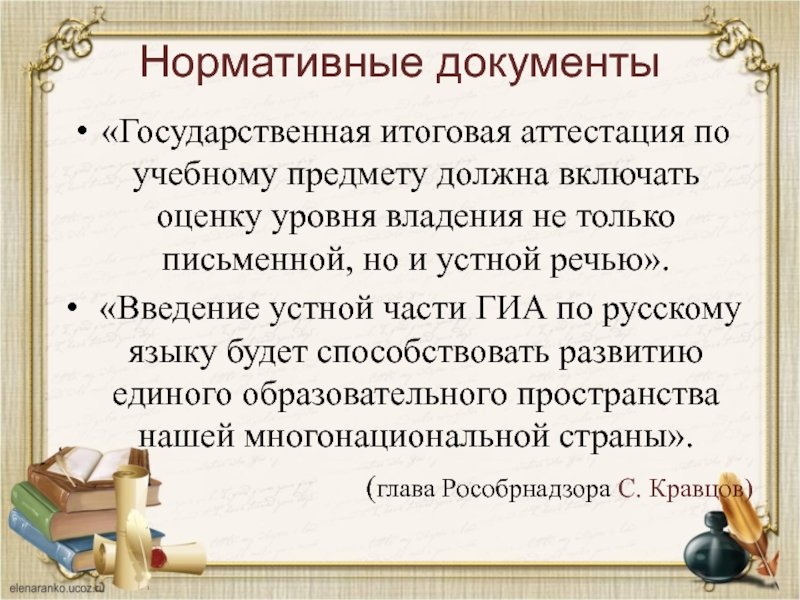 Нормативные документы

• «Государственная итоговая аттестация по учебному предмету должна включать оценку уровня владения не только письменной, но и устной речью».

• «Введение устной части ГИА по русскому языку будет способствовать развитию единого образовательного пространства нашей многонациональной страны».

(глава Рособрнадзора С. Кравцов)

elenaranko.ucoz.ru